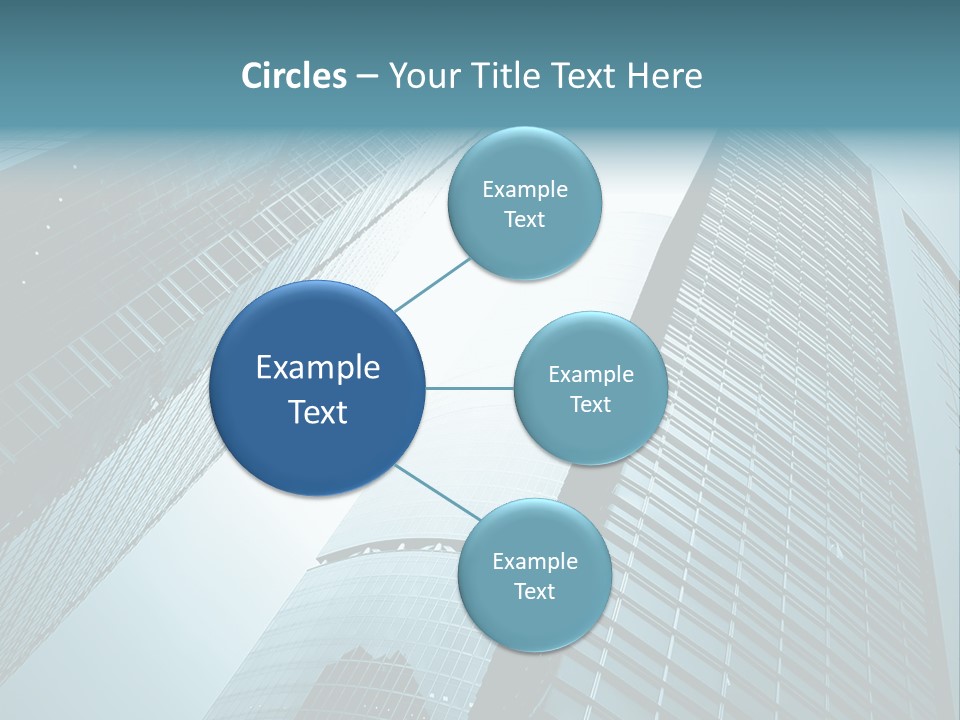 Circles – Your Title Text Here

Example Text

Example Text

Example Text

Example Text